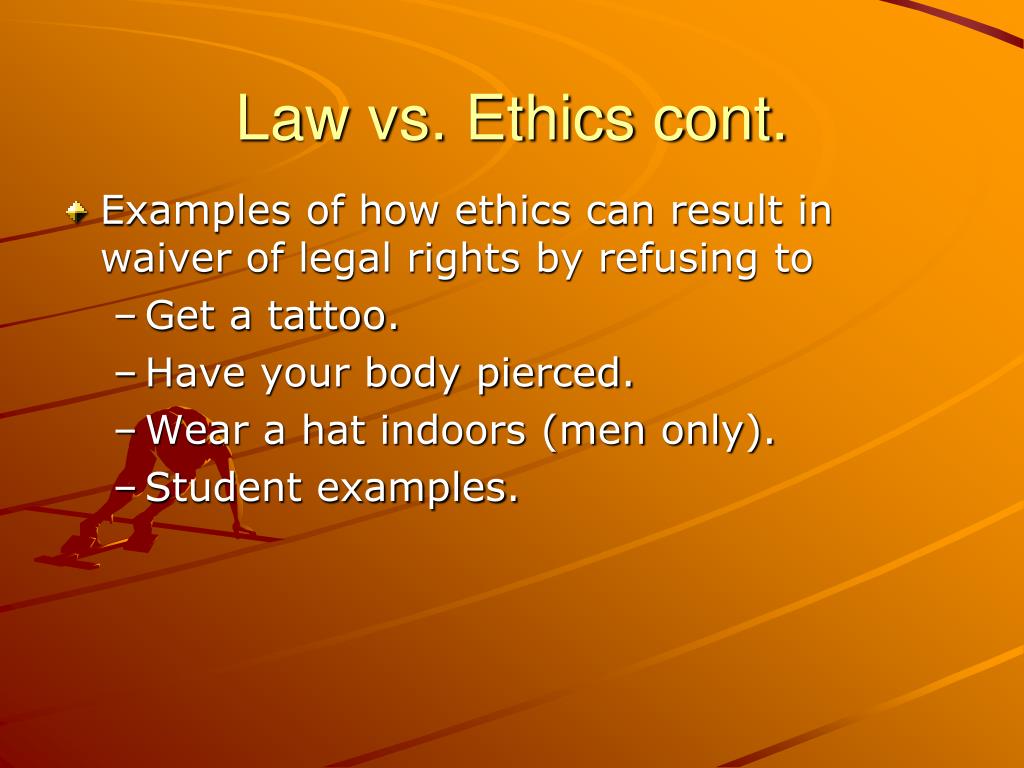 Law vs. Ethics cont.

Examples of how ethics can result in waiver of legal rights by refusing to

– Get a tattoo.
– Have your body pierced.
– Wear a hat indoors (men only).
– Student examples.